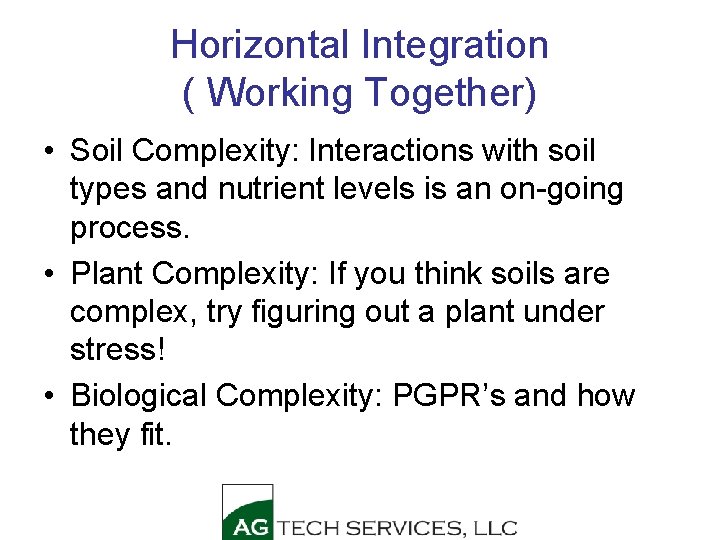 Horizontal Integration
( Working Together)

• Soil Complexity: Interactions with soil types and nutrient levels is an on-going process.

• Plant Complexity: If you think soils are complex, try figuring out a plant under stress!

• Biological Complexity: PGPR's and how they fit.

AG TECH SERVICES, LLC